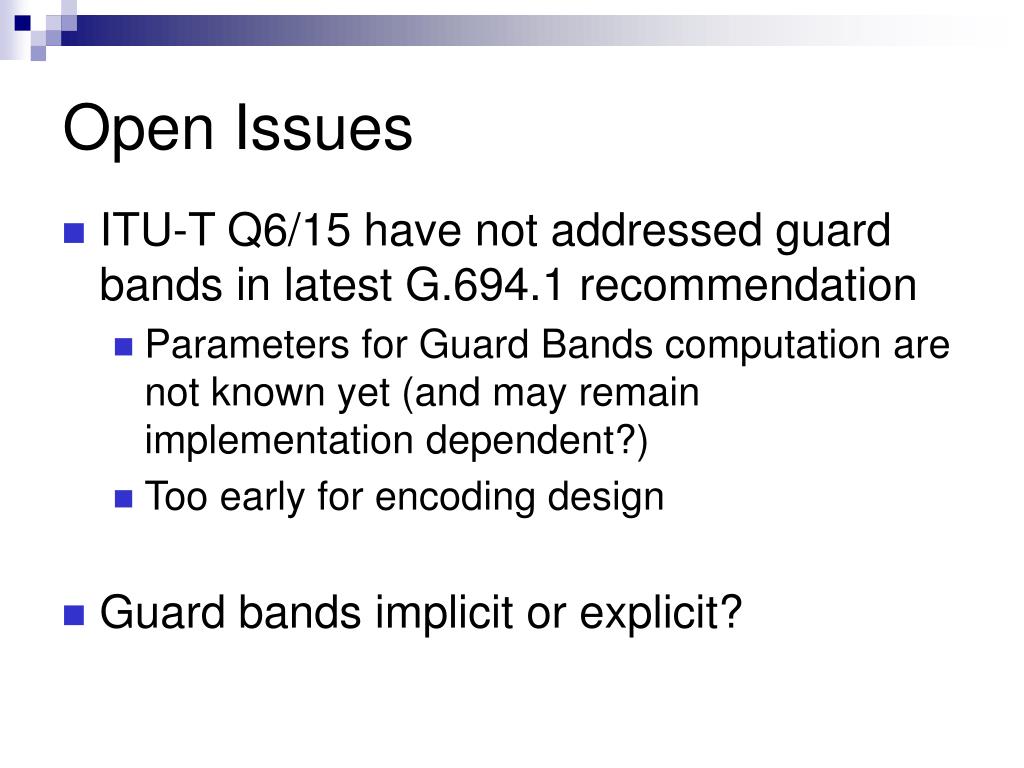 Open Issues

ITU-T Q6/15 have not addressed guard bands in latest G.694.1 recommendation

Parameters for Guard Bands computation are not known yet (and may remain implementation dependent?)

Too early for encoding design

Guard bands implicit or explicit?